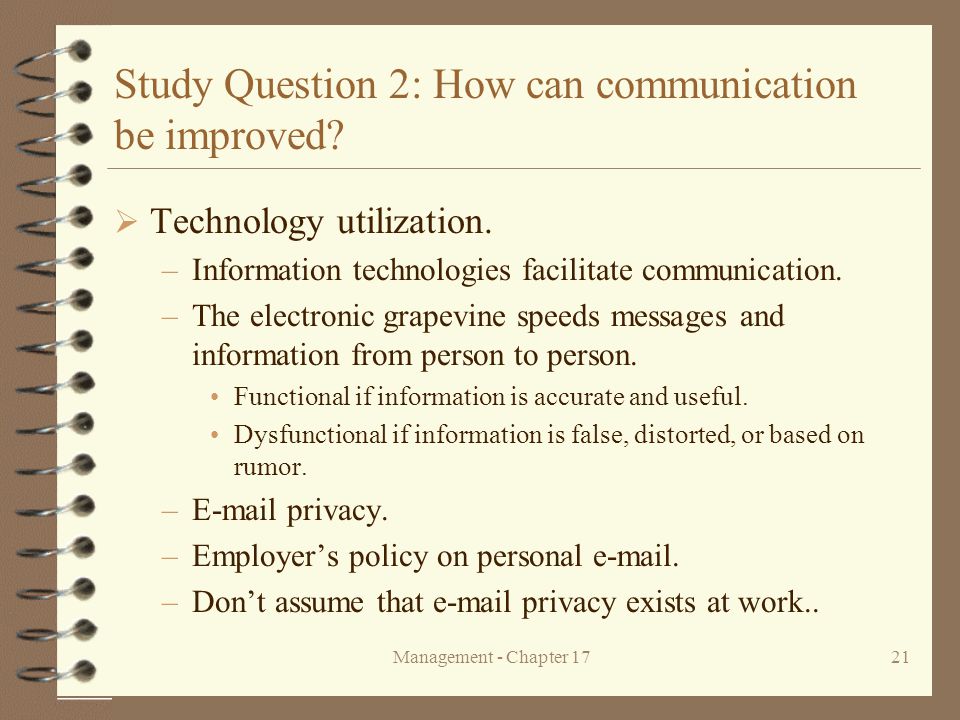 Study Question 2: How can communication be improved?

➢ Technology utilization.

– Information technologies facilitate communication.

– The electronic grapevine speeds messages and information from person to person.

• Functional if information is accurate and useful.

• Dysfunctional if information is false, distorted, or based on rumor.

– E-mail privacy.

– Employer’s policy on personal e-mail.

– Don’t assume that e-mail privacy exists at work..

Management - Chapter 17

21